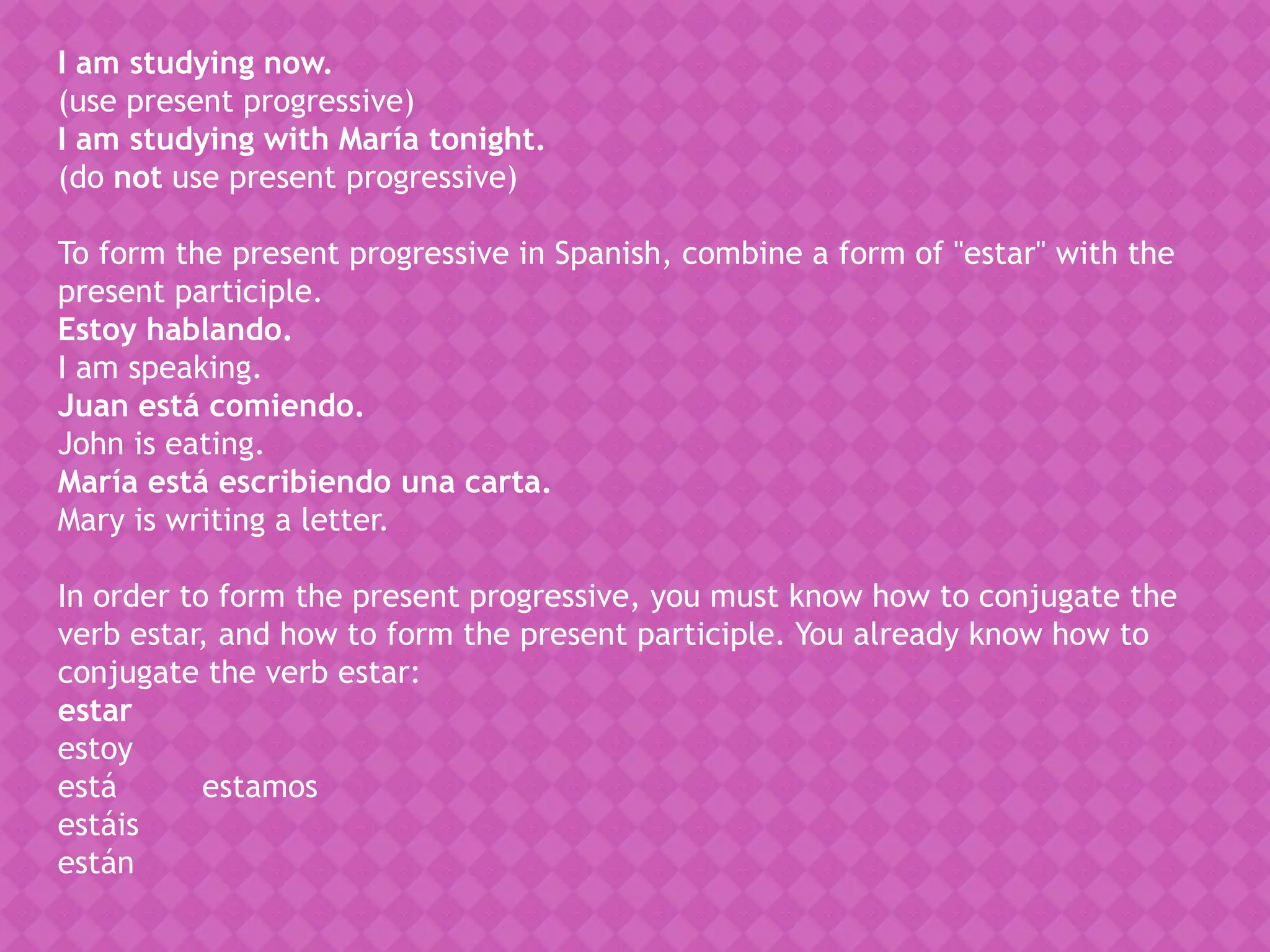 I am studying now.
(use present progressive)
I am studying with María tonight.
(do not use present progressive)

To form the present progressive in Spanish, combine a form of "estar" with the present participle.
Estoy hablando.
I am speaking.
Juan está comiendo.
John is eating.
María está escribiendo una carta.
Mary is writing a letter.

In order to form the present progressive, you must know how to conjugate the verb estar, and how to form the present participle. You already know how to conjugate the verb estar:
estar
estoy
está estamos
estáis
están